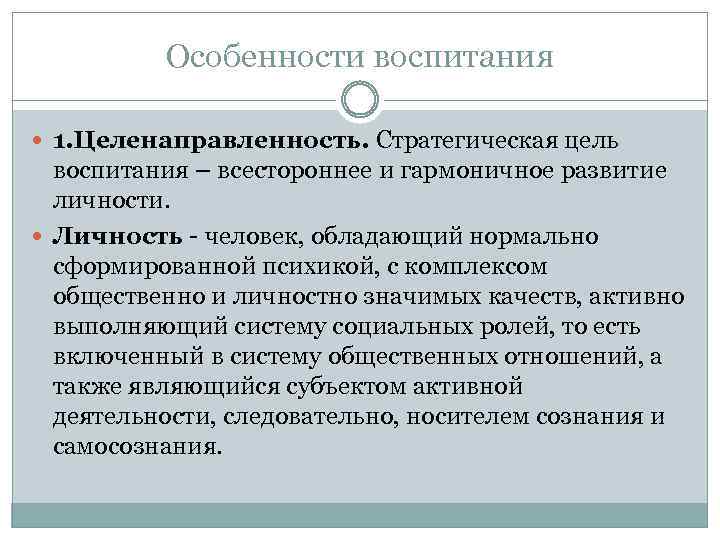 Особенности воспитания

1.Целенаправленность. Стратегическая цель воспитания – всестороннее и гармоничное развитие личности.

Личность - человек, обладающий нормально сформированной психикой, с комплексом общественно и личностно значимых качеств, активно выполняющий систему социальных ролей, то есть включенный в систему общественных отношений, а также являющийся субъектом активной деятельности, следовательно, носителем сознания и самосознания.